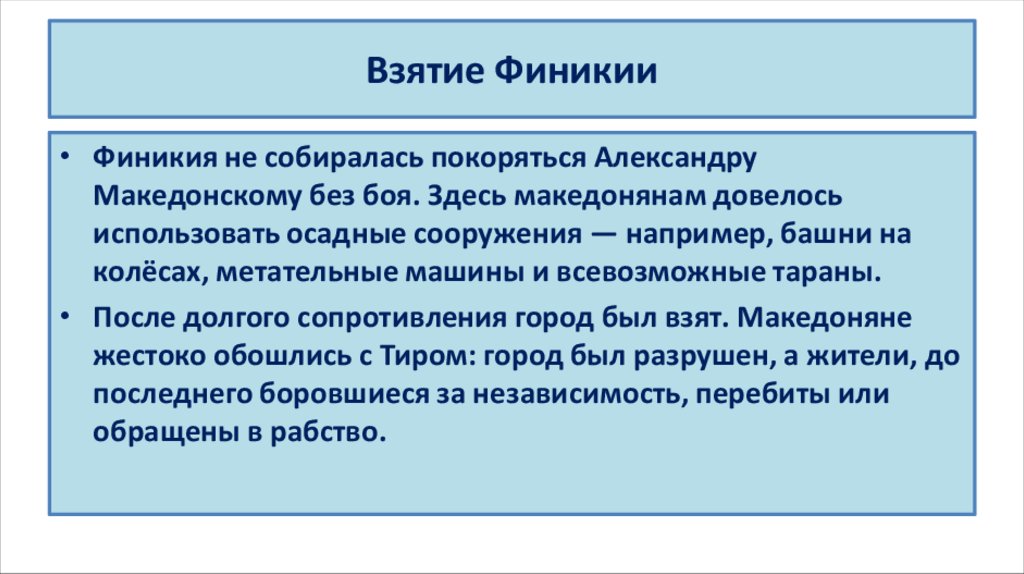 Взятие Финикии

• Финикия не собиралась покоряться Александру Македонскому без боя. Здесь македонянам довелось использовать осадные сооружения — например, башни на колёсах, метательные машины и всевозможные тараны.

• После долгого сопротивления город был взят. Македоняне жестоко обошлись с Тиром: город был разрушен, а жители, до последнего боровшиеся за независимость, перебиты или обращены в рабство.